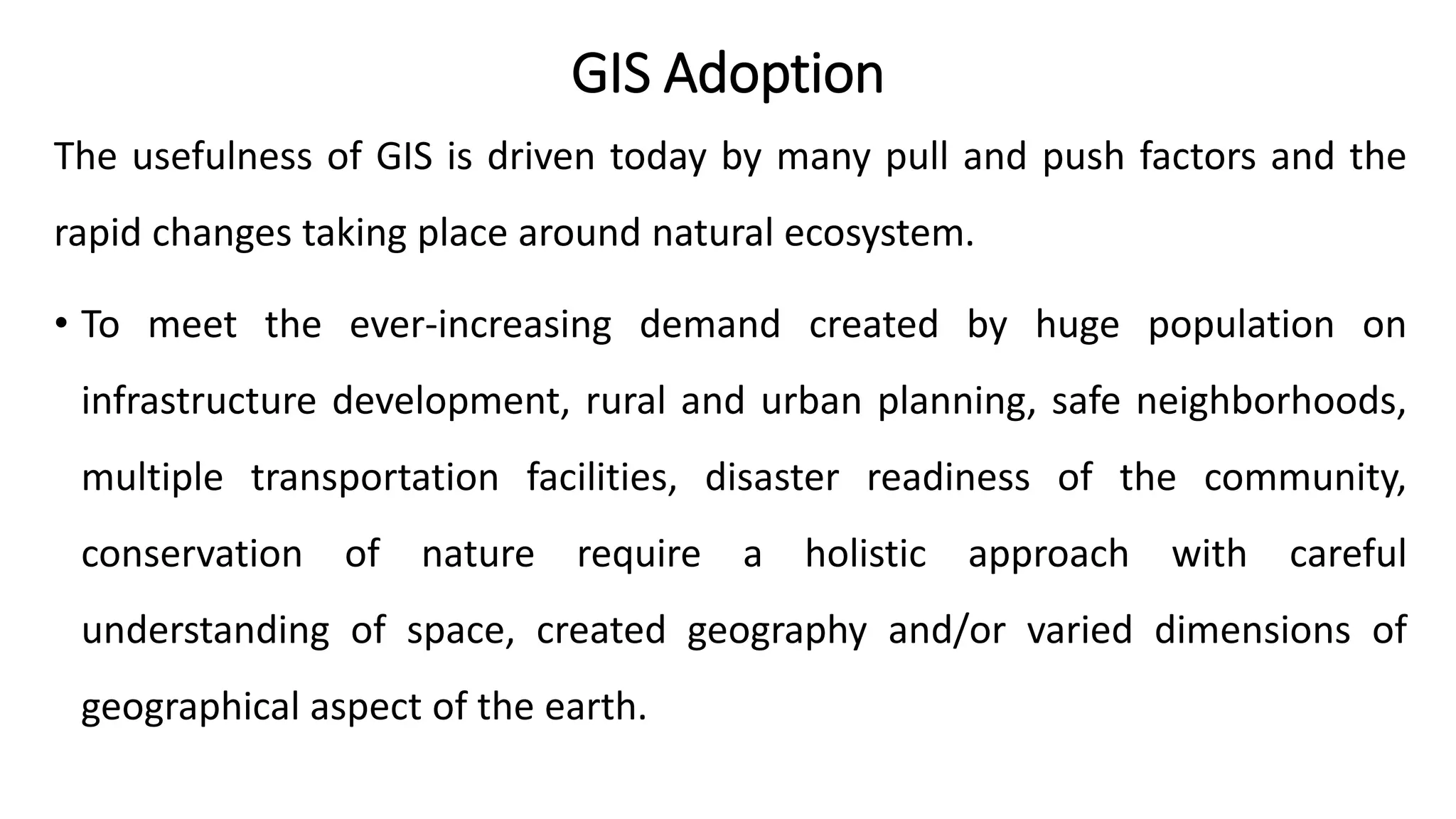 GIS Adoption

The usefulness of GIS is driven today by many pull and push factors and the rapid changes taking place around natural ecosystem.

• To meet the ever-increasing demand created by huge population on infrastructure development, rural and urban planning, safe neighborhoods, multiple transportation facilities, disaster readiness of the community, conservation of nature require a holistic approach with careful understanding of space, created geography and/or varied dimensions of geographical aspect of the earth.